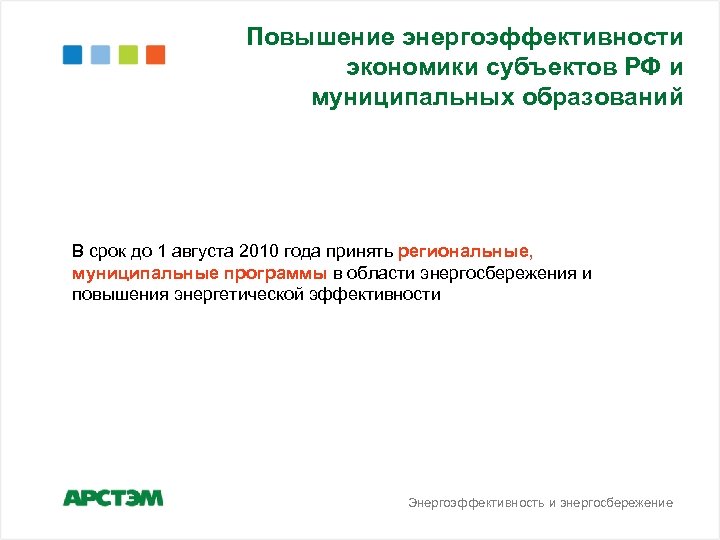 Повышение энергоэффективности экономики субъектов РФ и муниципальных образований

В срок до 1 августа 2010 года принять региональные, муниципальные программы в области энергосбережения и повышения энергетической эффективности

АРСТЭМ

Энергоэффективность и энергосбережение